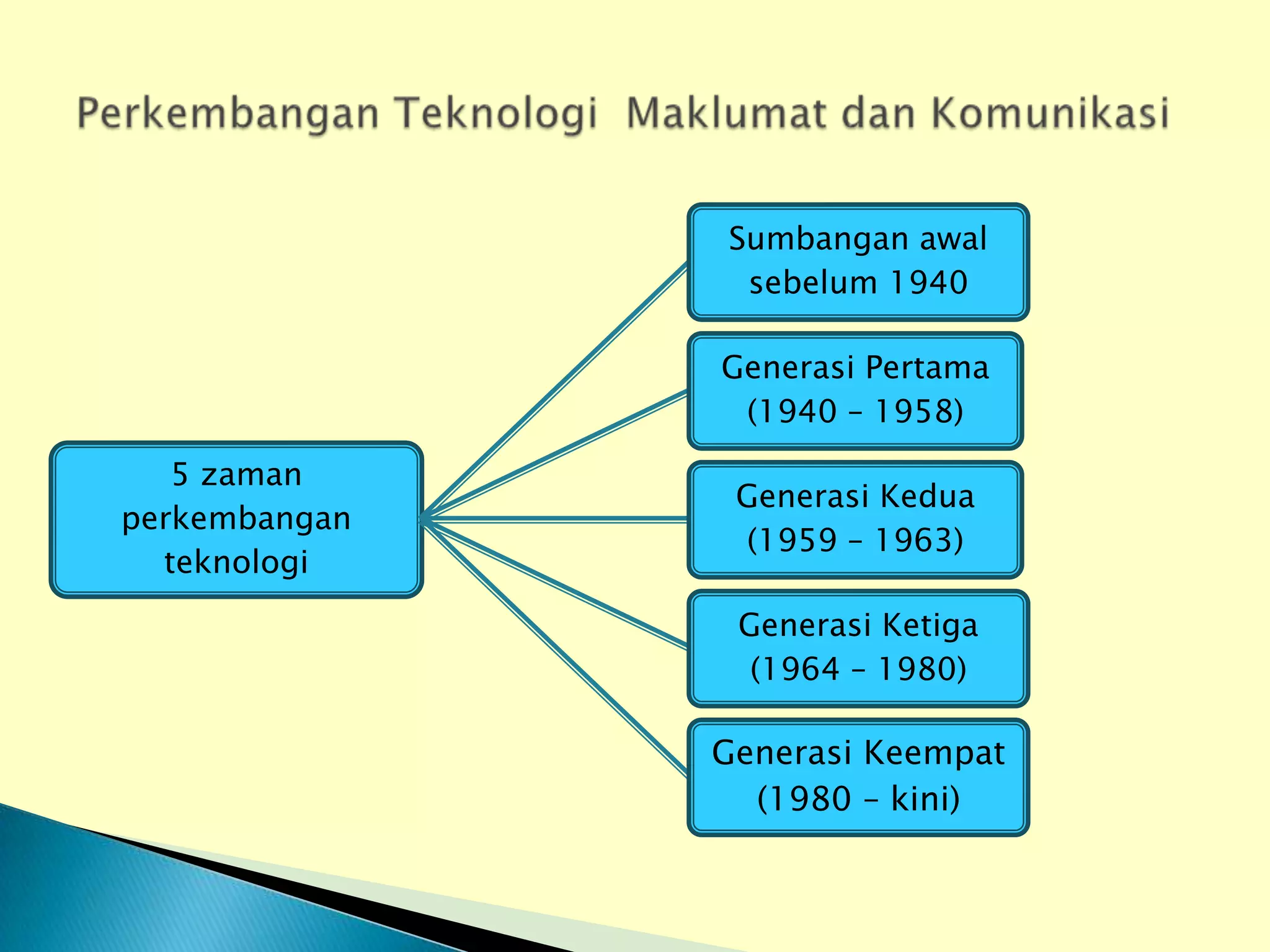 Perkembangan Teknologi Maklumat dan Komunikasi

5 zaman perkembangan teknologi

Sumbangan awal sebelum 1940

Generasi Pertama (1940 – 1958)

Generasi Kedua (1959 – 1963)

Generasi Ketiga (1964 – 1980)

Generasi Keempat (1980 – kini)